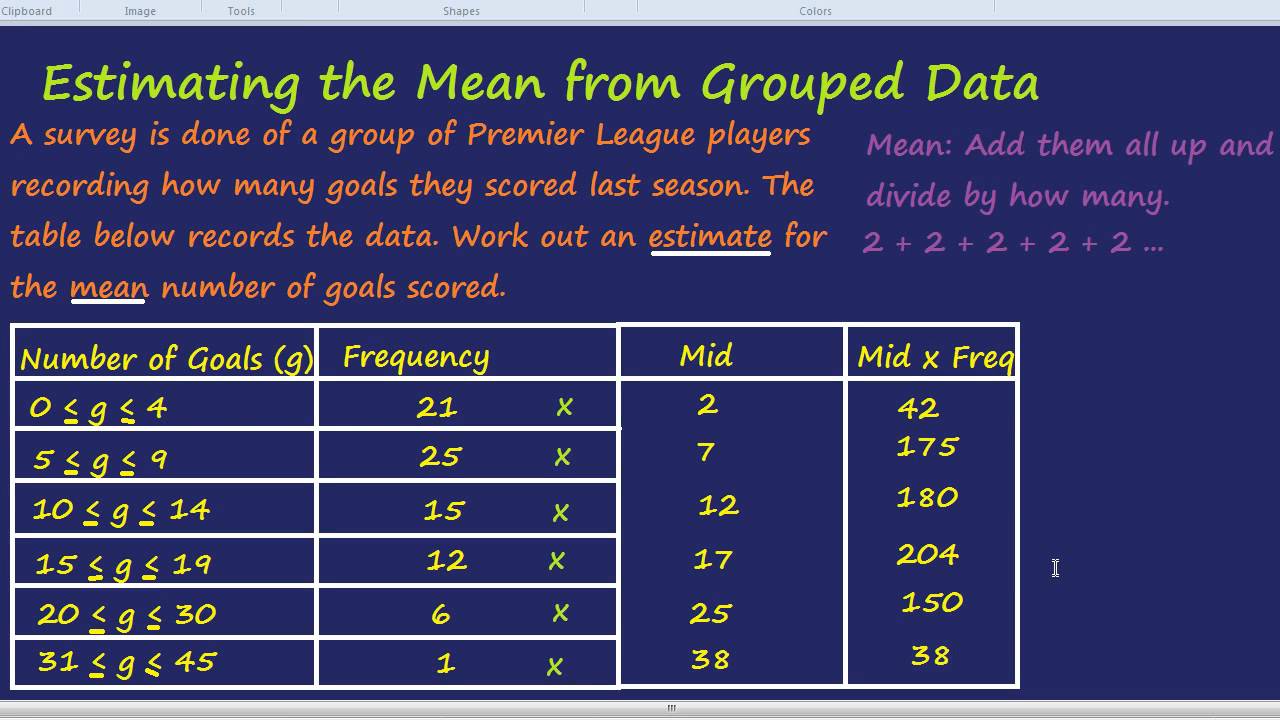 Clipboard Image Tools Shapes Colors

Estimating the Mean from Grouped Data

A survey is done of a group of Premier League players recording how many goals they scored last season. The table below records the data. Work out an estimate for the mean number of goals scored.

Mean: Add them all up and divide by how many.
2 + 2 + 2 + 2 + 2 ...

| Number of Goals (g) | Frequency | Mid | Mid x Freq |
|---|---|---|---|
| $0 \leq g \leq 4$ | 21 x | 2 | 42 |
| $5 \leq g \leq 9$ | 25 x | 7 | 175 |
| $10 \leq g \leq 14$ | 15 x | 12 | 180 |
| $15 \leq g \leq 19$ | 12 x | 17 | 204 |
| $20 \leq g \leq 30$ | 6 x | 25 | 150 |
| $31 \leq g \leq 45$ | 1 x | 38 | 38 |